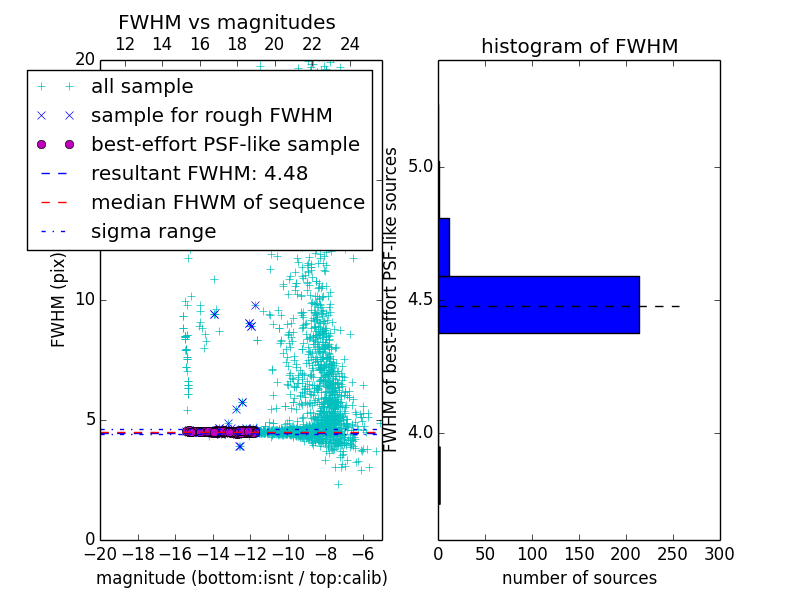 FWHM vs magnitudes

12 14 16 18 20 22 24

20

all sample
sample for rough FWHM
best-effort PSF-like sample
resultant FWHM: 4.48
median FHWM of sequence
sigma range

FWHM (pix)

10

5

0

−20 −18 −16 −14 −12 −10 −8 −6

magnitude (bottom:isnt / top:calib)

histogram of FWHM

FWHM of best-effort PSF-like sources

5.0

4.5

4.0

0 50 100 150 200 250 300

number of sources